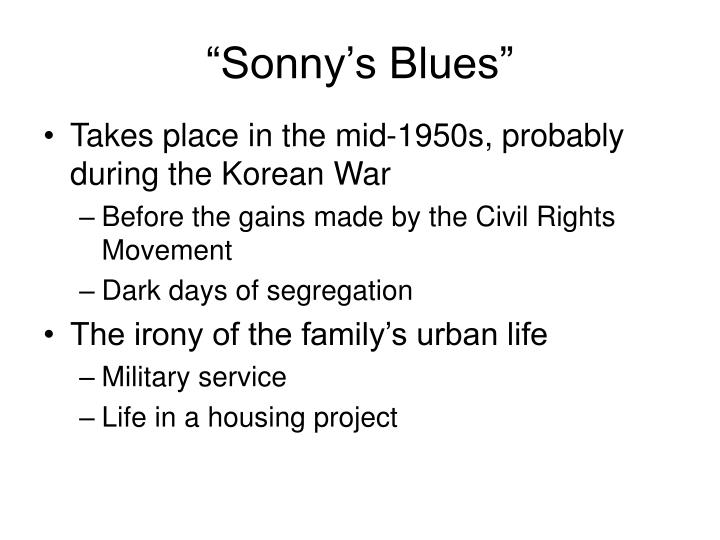 “Sonny’s Blues”

• Takes place in the mid-1950s, probably during the Korean War
– Before the gains made by the Civil Rights Movement
– Dark days of segregation
• The irony of the family’s urban life
– Military service
– Life in a housing project